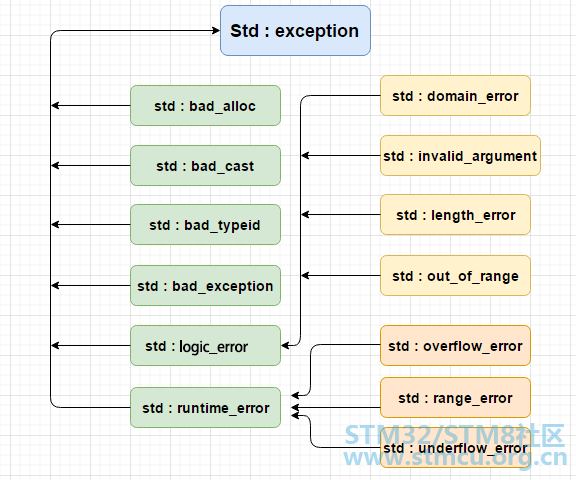 Std : exception

std : bad_alloc

std : bad_cast

std : bad_typeid

std : bad_exception

std : logic_error

std : runtime_error

std : domain_error

std : invalid_argument

std : length_error

std : out_of_range

std : overflow_error

std : range_error

std : underflow_error

STM32/STM8社区
www.stmcu.org.cn